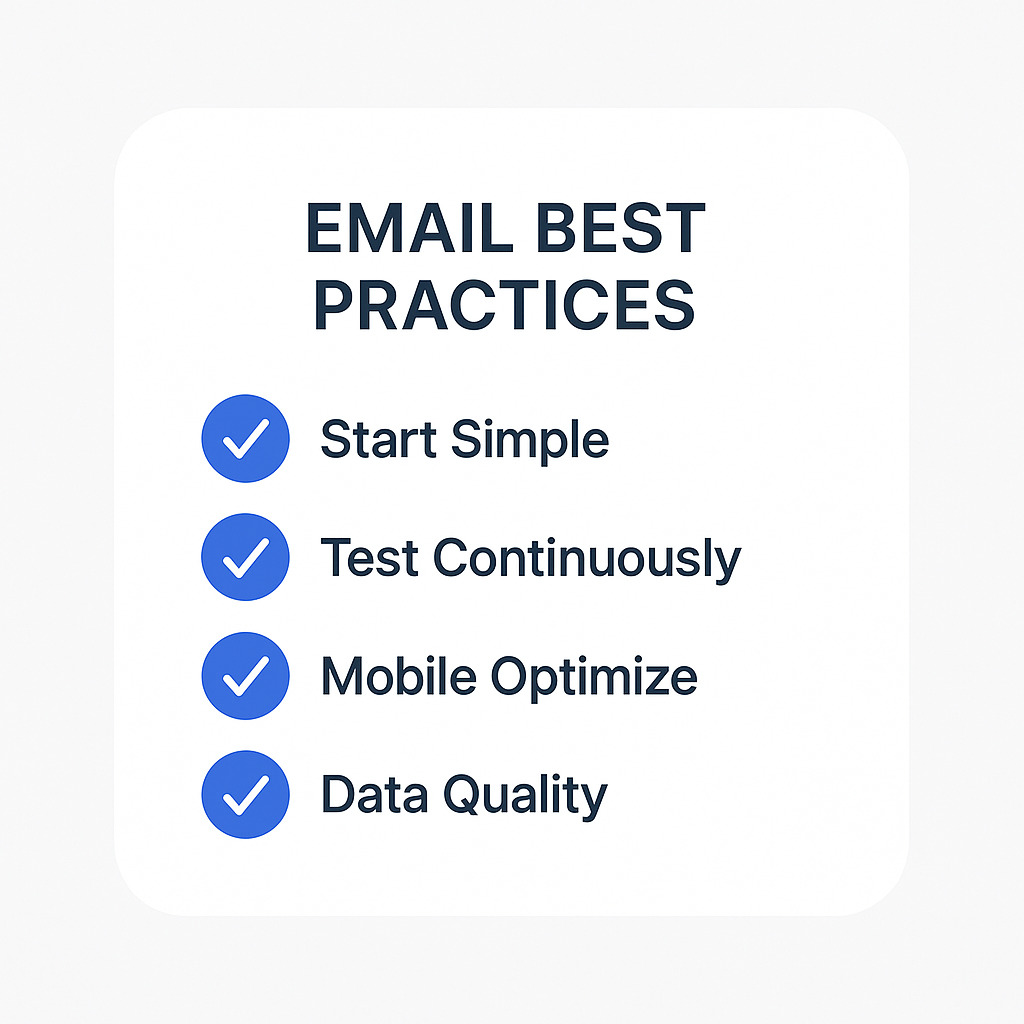 EMAIL BEST PRACTICES

Start Simple

Test Continuously

Mobile Optimize

Data Quality